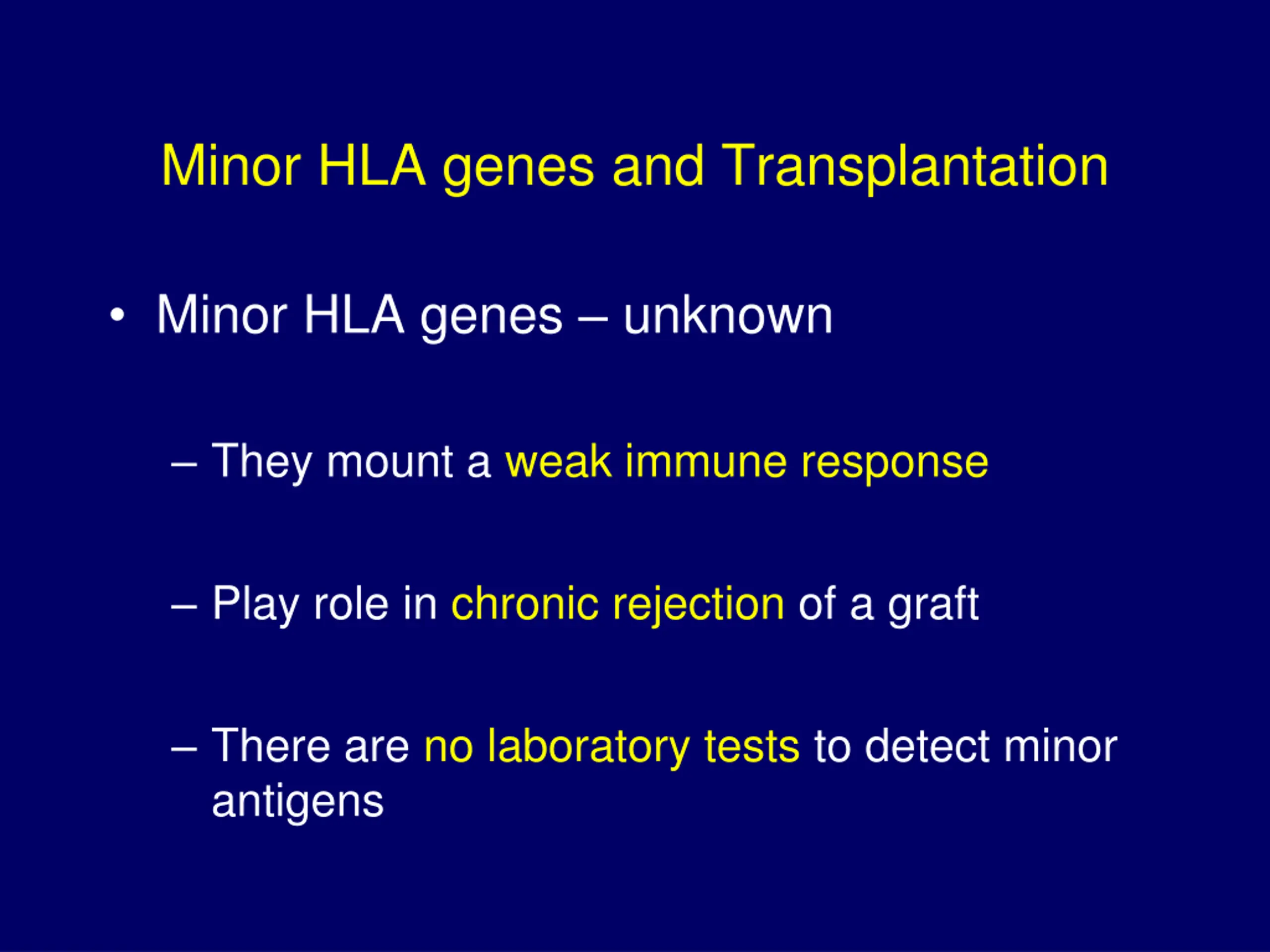 Minor HLA genes and Transplantation

• Minor HLA genes – unknown

– They mount a weak immune response

– Play role in chronic rejection of a graft

– There are no laboratory tests to detect minor antigens